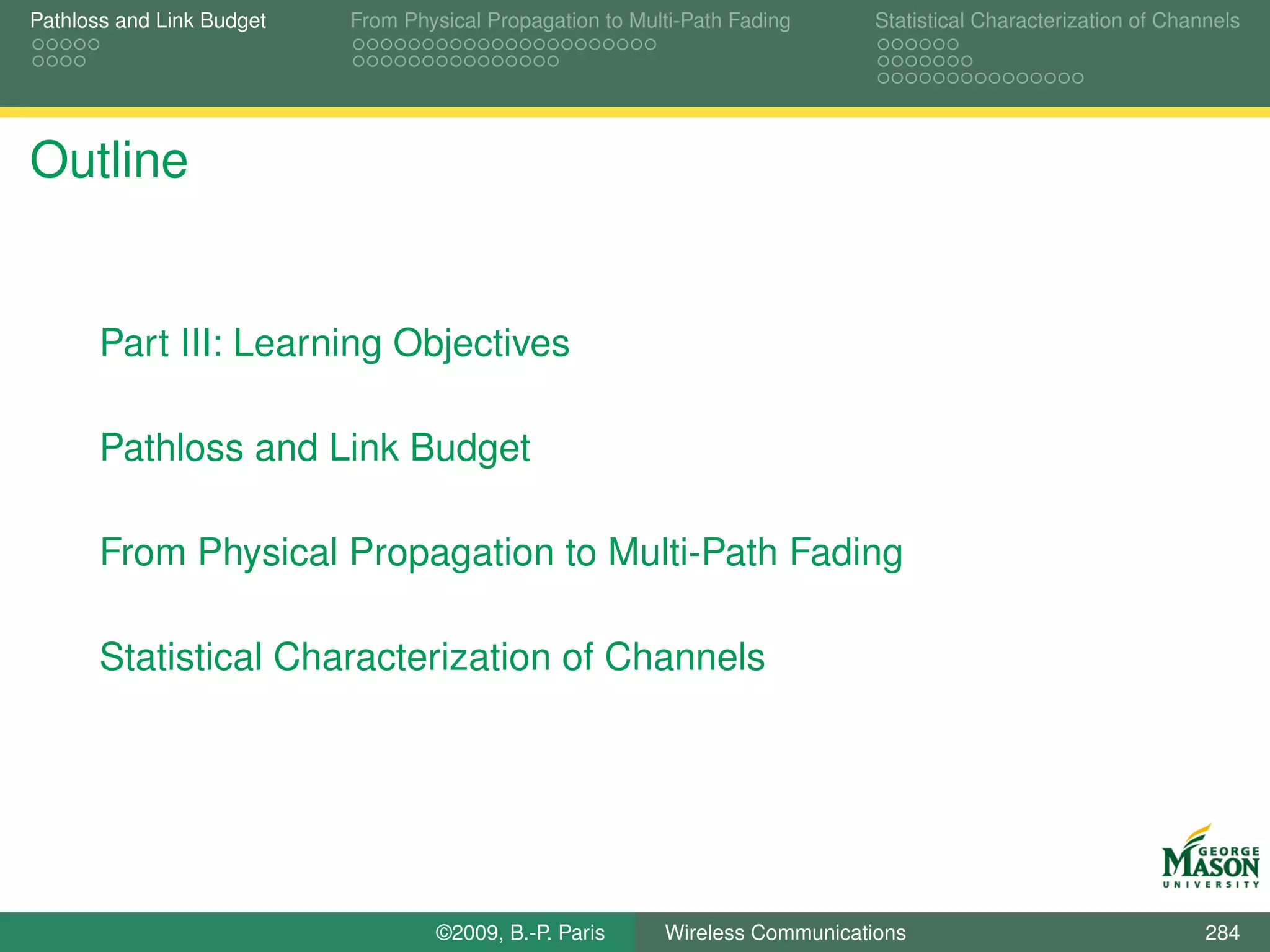 Pathloss and Link Budget

From Physical Propagation to Multi-Path Fading

Statistical Characterization of Channels

Outline

Part III: Learning Objectives

Pathloss and Link Budget

From Physical Propagation to Multi-Path Fading

Statistical Characterization of Channels

GEORGE MASON UNIVERSITY

©2009, B.-P. Paris

Wireless Communications

284